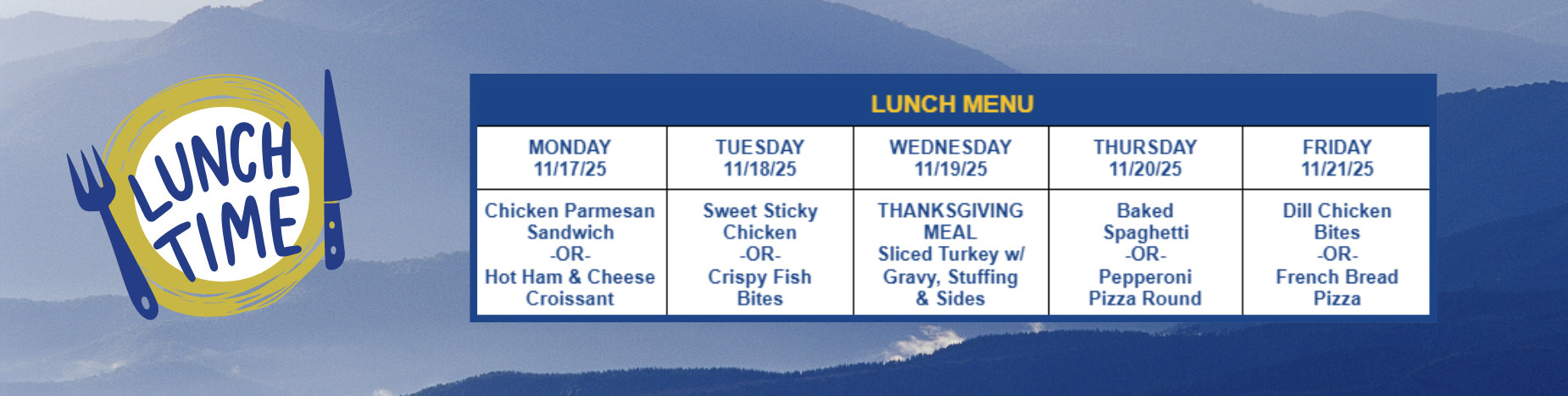 LUNCH TIME

LUNCH MENU

| MONDAY 11/17/25 | TUESDAY 11/18/25 | WEDNESDAY 11/19/25 | THURSDAY 11/20/25 | FRIDAY 11/21/25 |
|---|---|---|---|---|
| Chicken Parmesan Sandwich -OR- Hot Ham & Cheese Croissant | Sweet Sticky Chicken -OR- Crispy Fish Bites | THANKSGIVING MEAL Sliced Turkey w/ Gravy, Stuffing & Sides | Baked Spaghetti -OR- Pepperoni Pizza Round | Dill Chicken Bites -OR- French Bread Pizza |